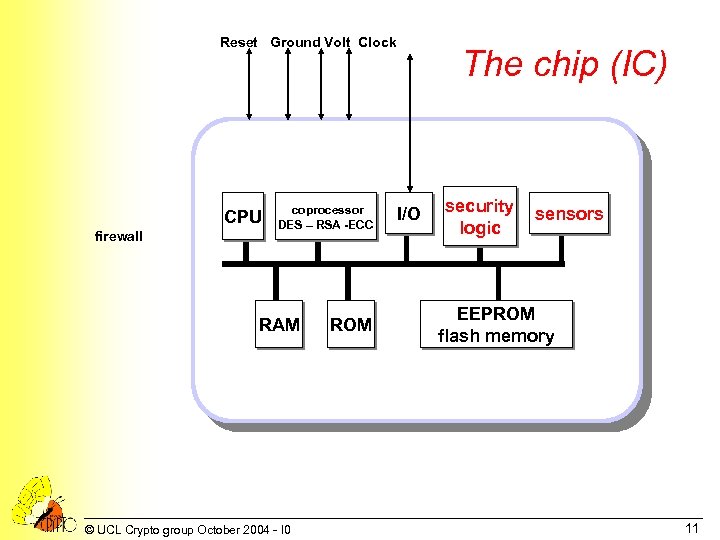 The chip (IC)

Reset Ground Volt Clock

firewall

CPU

coprocessor
DES – RSA -ECC

I/O

security logic

sensors

RAM

ROM

EEPROM
flash memory

© UCL Crypto group October 2004 - I0

11